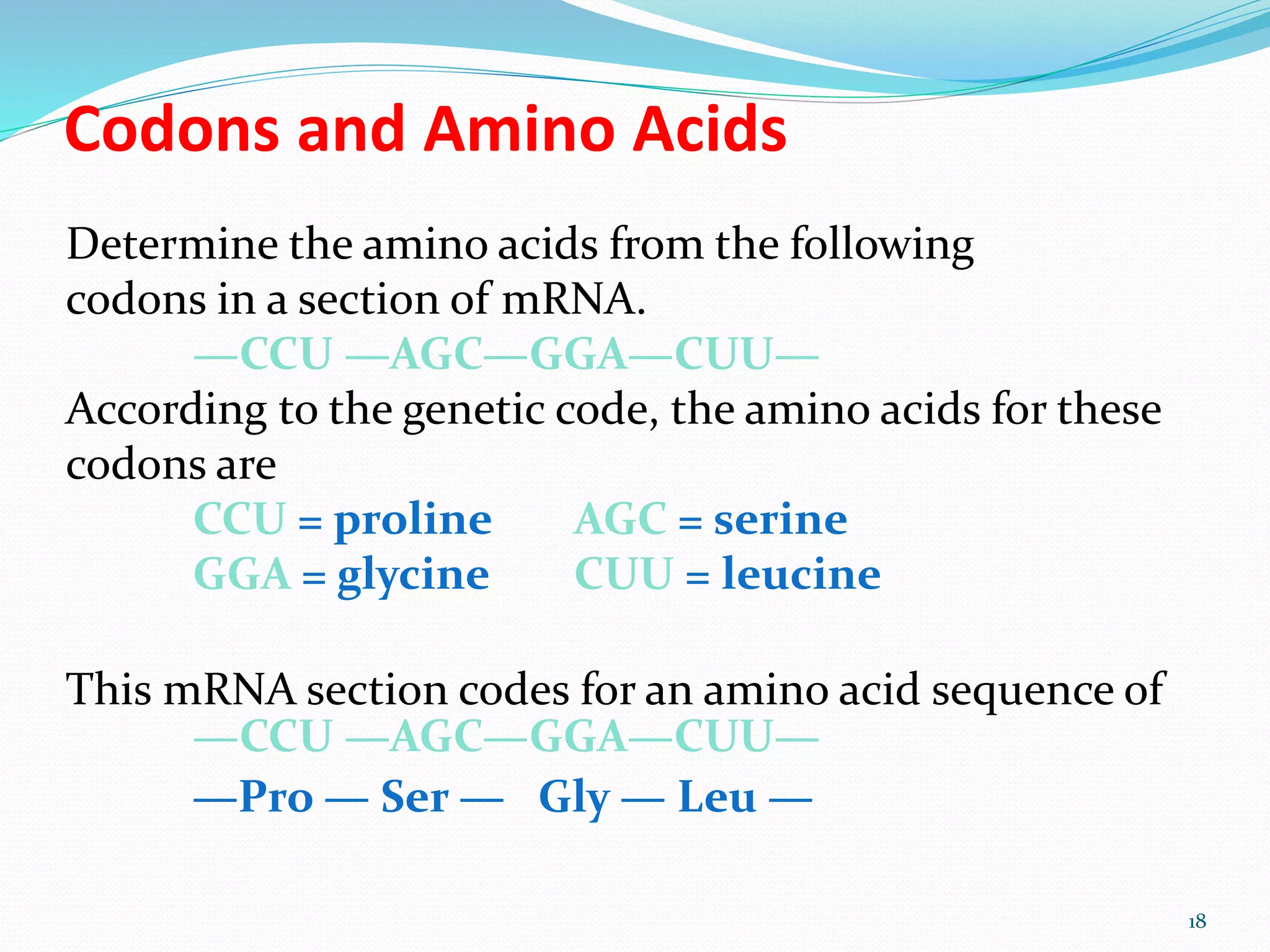 Codons and Amino Acids

Determine the amino acids from the following codons in a section of mRNA.

—CCU —AGC—GGA—CUU—

According to the genetic code, the amino acids for these codons are

CCU = proline AGC = serine
GGA = glycine CUU = leucine

This mRNA section codes for an amino acid sequence of

—CCU —AGC—GGA—CUU—

—Pro — Ser — Gly — Leu —

18